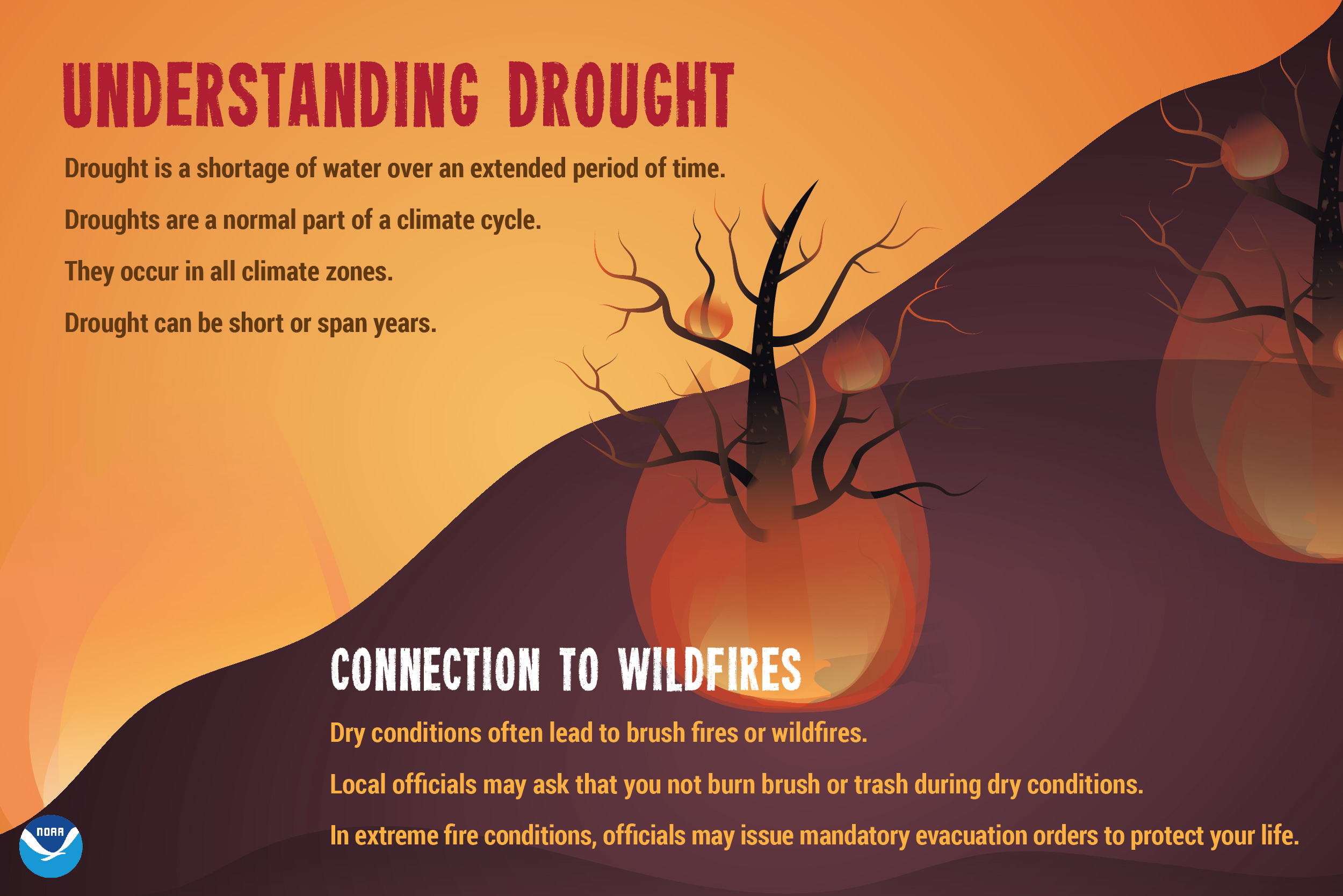 UNDERSTANDING DROUGHT

Drought is a shortage of water over an extended period of time.

Droughts are a normal part of a climate cycle.

They occur in all climate zones.

Drought can be short or span years.

CONNECTION TO WILDFIRES

Dry conditions often lead to brush fires or wildfires.

Local officials may ask that you not burn brush or trash during dry conditions.

In extreme fire conditions, officials may issue mandatory evacuation orders to protect your life.

NOAA